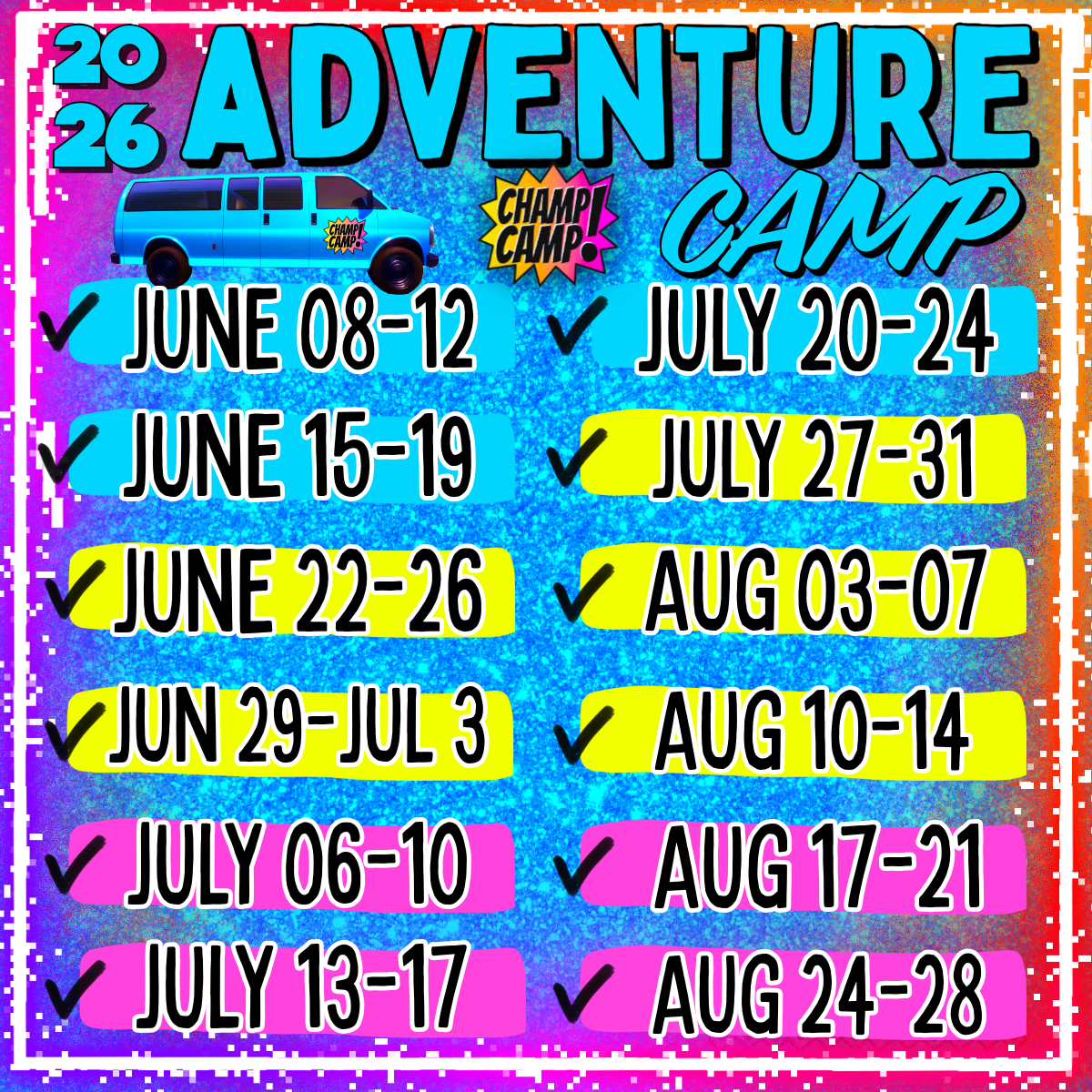 2026 ADVENTURE CAMP

CHAMP CAMP!

CHAMP CAMP!

✓ JUNE 08-12
✓ JUNE 15-19
✓ JUNE 22-26
✓ JUN 29-JUL 3
✓ JULY 06-10
✓ JULY 13-17

✓ JULY 20-24
✓ JULY 27-31
✓ AUG 03-07
✓ AUG 10-14
✓ AUG 17-21
✓ AUG 24-28